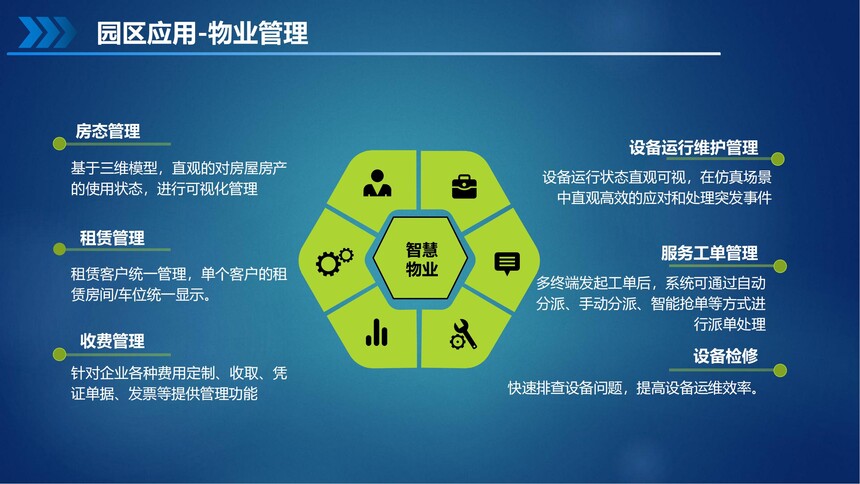 园区应用-物业管理

房态管理

基于三维模型，直观的对房屋房产的使用状态，进行可视化管理

租赁管理

租赁客户统一管理，单个客户的租赁房间/车位统一显示。

收费管理

针对企业各种费用定制、收取、凭证单据、发票等提供管理功能

智慧物业

设备运行维护管理

设备运行状态直观可视，在仿真场景中直观高效的应对和处理突发事件

服务工单管理

多终端发起工单后，系统可通过自动分派、手动分派、智能抢单等方式进行派单处理

设备检修

快速排查设备问题，提高设备运维效率。